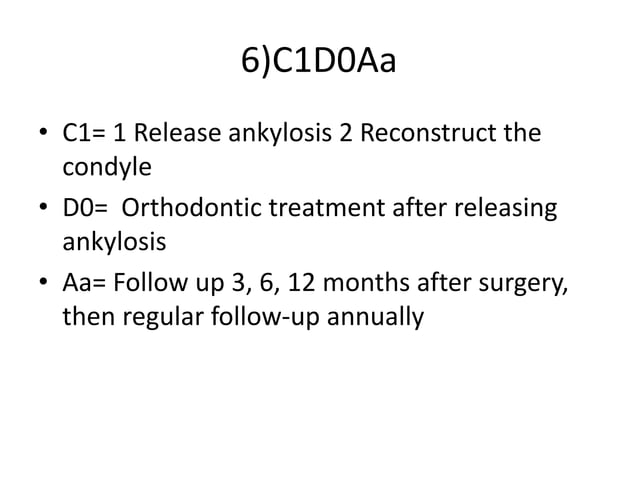 6)C1D0Aa

• C1= 1 Release ankylosis 2 Reconstruct the condyle
• D0= Orthodontic treatment after releasing ankylosis
• Aa= Follow up 3, 6, 12 months after surgery, then regular follow-up annually